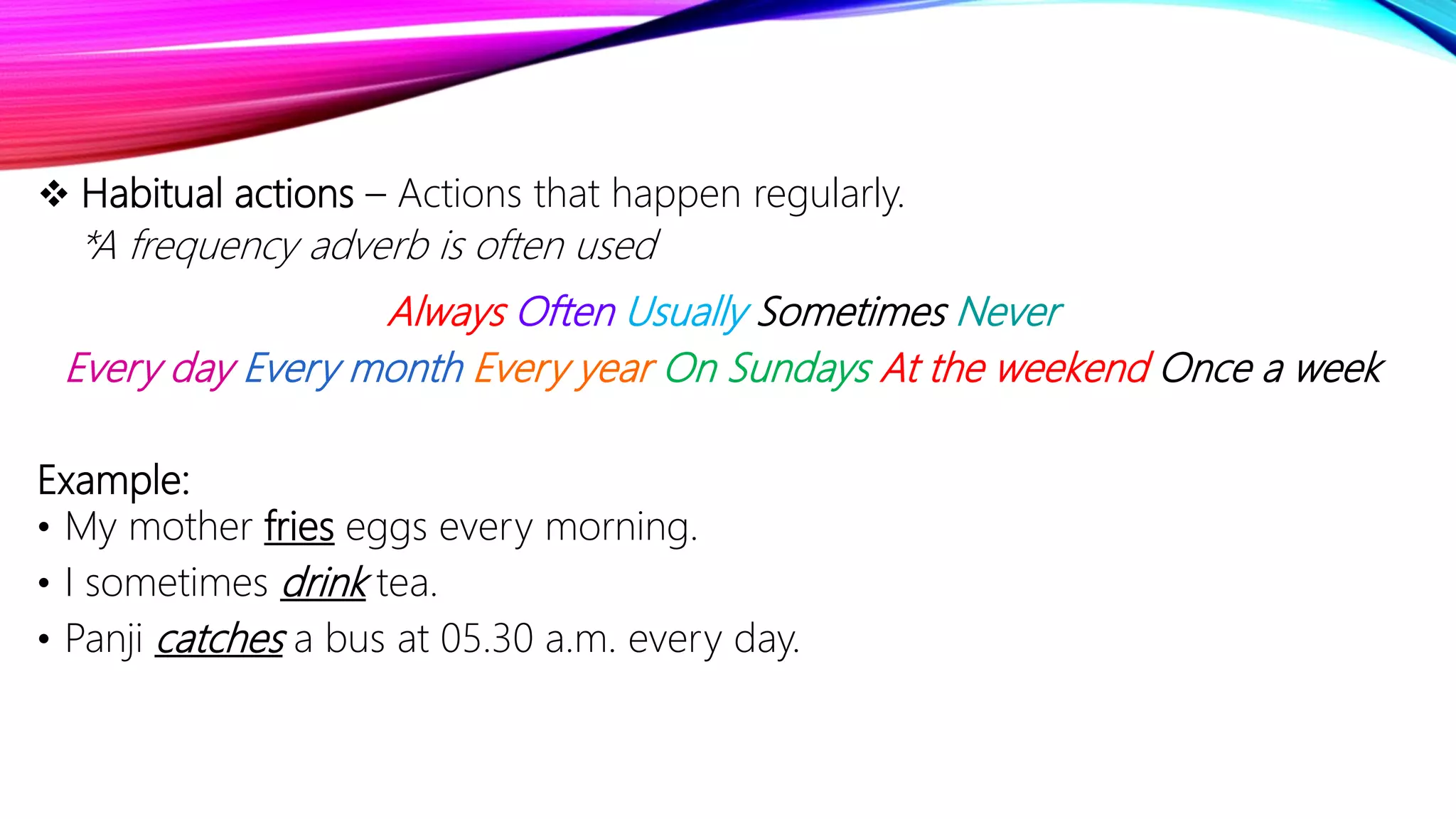 ❖ Habitual actions – Actions that happen regularly.
*A frequency adverb is often used

Always Often Usually Sometimes Never
Every day Every month Every year On Sundays At the weekend Once a week

Example:
• My mother fries eggs every morning.
• I sometimes drink tea.
• Panji catches a bus at 05.30 a.m. every day.